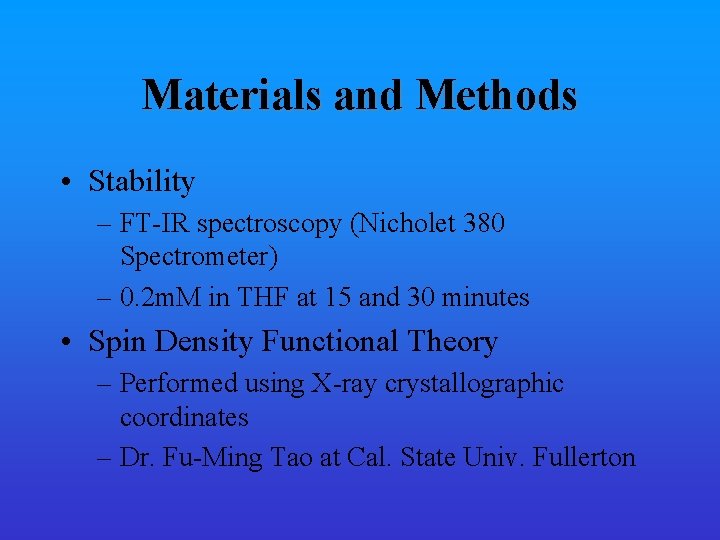 Materials and Methods

• Stability
– FT-IR spectroscopy (Nicholet 380 Spectrometer)
– 0.2mM in THF at 15 and 30 minutes

• Spin Density Functional Theory
– Performed using X-ray crystallographic coordinates
– Dr. Fu-Ming Tao at Cal. State Univ. Fullerton